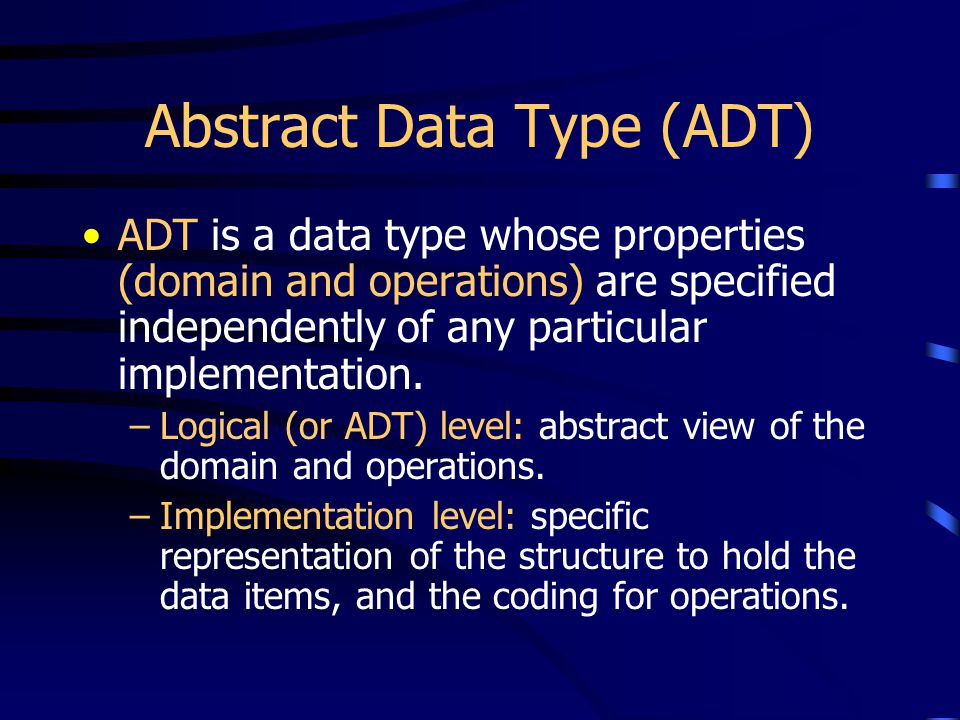 Abstract Data Type (ADT)

• ADT is a data type whose properties (domain and operations) are specified independently of any particular implementation.

– Logical (or ADT) level: abstract view of the domain and operations.

– Implementation level: specific representation of the structure to hold the data items, and the coding for operations.